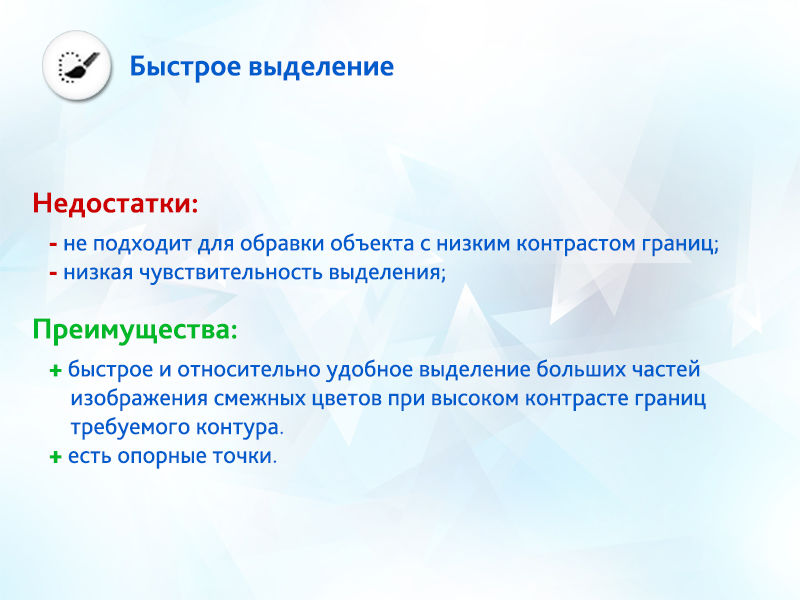 Быстрое выделение

Недостатки:

- не подходит для обравки объекта с низким контрастом границ;
- низкая чувствительность выделения;

Преимущества:

+ быстрое и относительно удобное выделение больших частей изображения смежных цветов при высоком контрасте границ требуемого контура.
+ есть опорные точки.